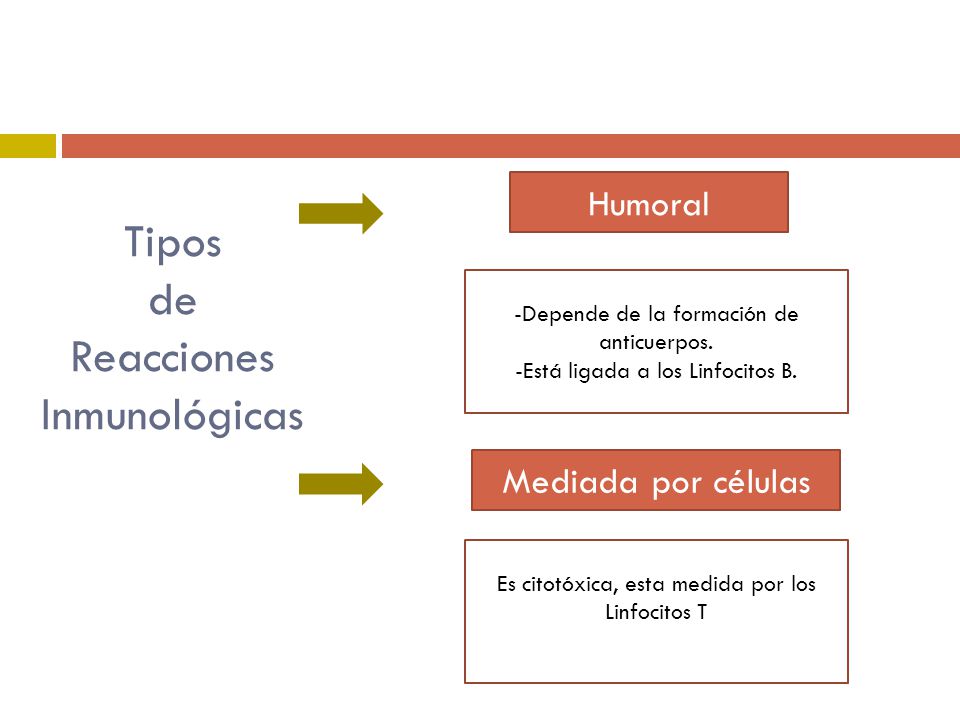 Tipos de Reacciones Inmunológicas

Humoral

-Depende de la formación de anticuerpos.
-Está ligada a los Linfocitos B.

Mediada por células

Es citotóxica, esta medida por los Linfocitos T